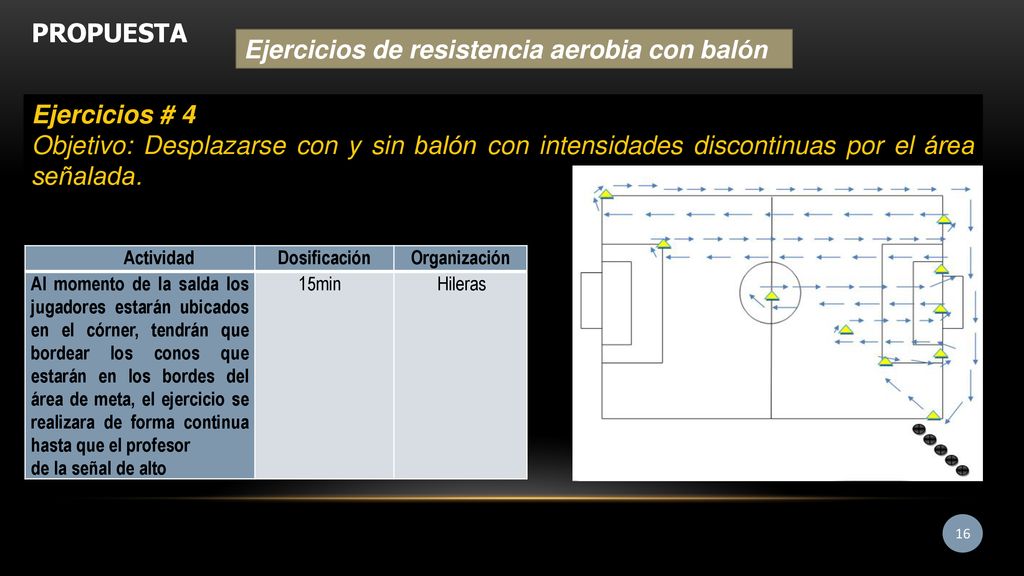 PROPUESTA

Ejercicios de resistencia aerobia con balón

Ejercicios # 4
Objetivo: Desplazarse con y sin balón con intensidades discontinuas por el área señalada.

| Actividad | Dosificación | Organización |
|---|---|---|
| Al momento de la salda los jugadores estarán ubicados en el córner, tendrán que bordear los conos que estarán en los bordes del área de meta, el ejercicio se realizara de forma continua hasta que el profesor de la señal de alto | 15min | Hileras |

16